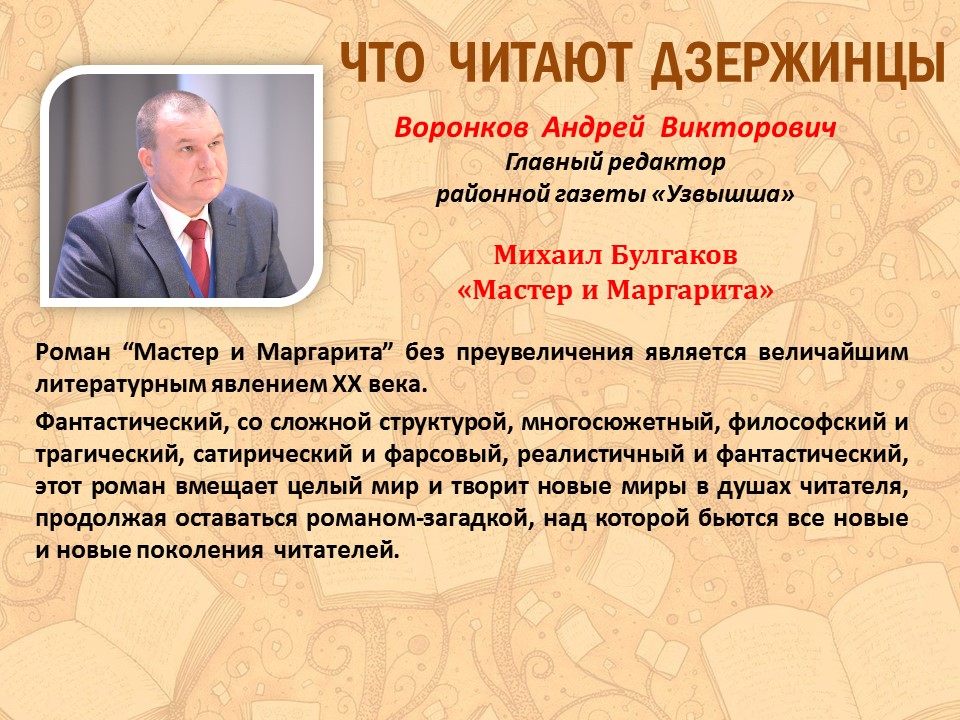 ЧТО ЧИТАЮТ ДЗЕРЖИНЦЫ

Воронков Андрей Викторович
Главный редактор
районной газеты «Узвышша»

Михаил Булгаков
«Мастер и Маргарита»

Роман “Мастер и Маргарита” без преувеличения является величайшим литературным явлением XX века.

Фантастический, со сложной структурой, многосюжетный, философский и трагический, сатирический и фарсовый, реалистичный и фантастический, этот роман вмещает целый мир и творит новые миры в душах читателя, продолжая оставаться романом-загадкой, над которой бьются все новые и новые поколения читателей.